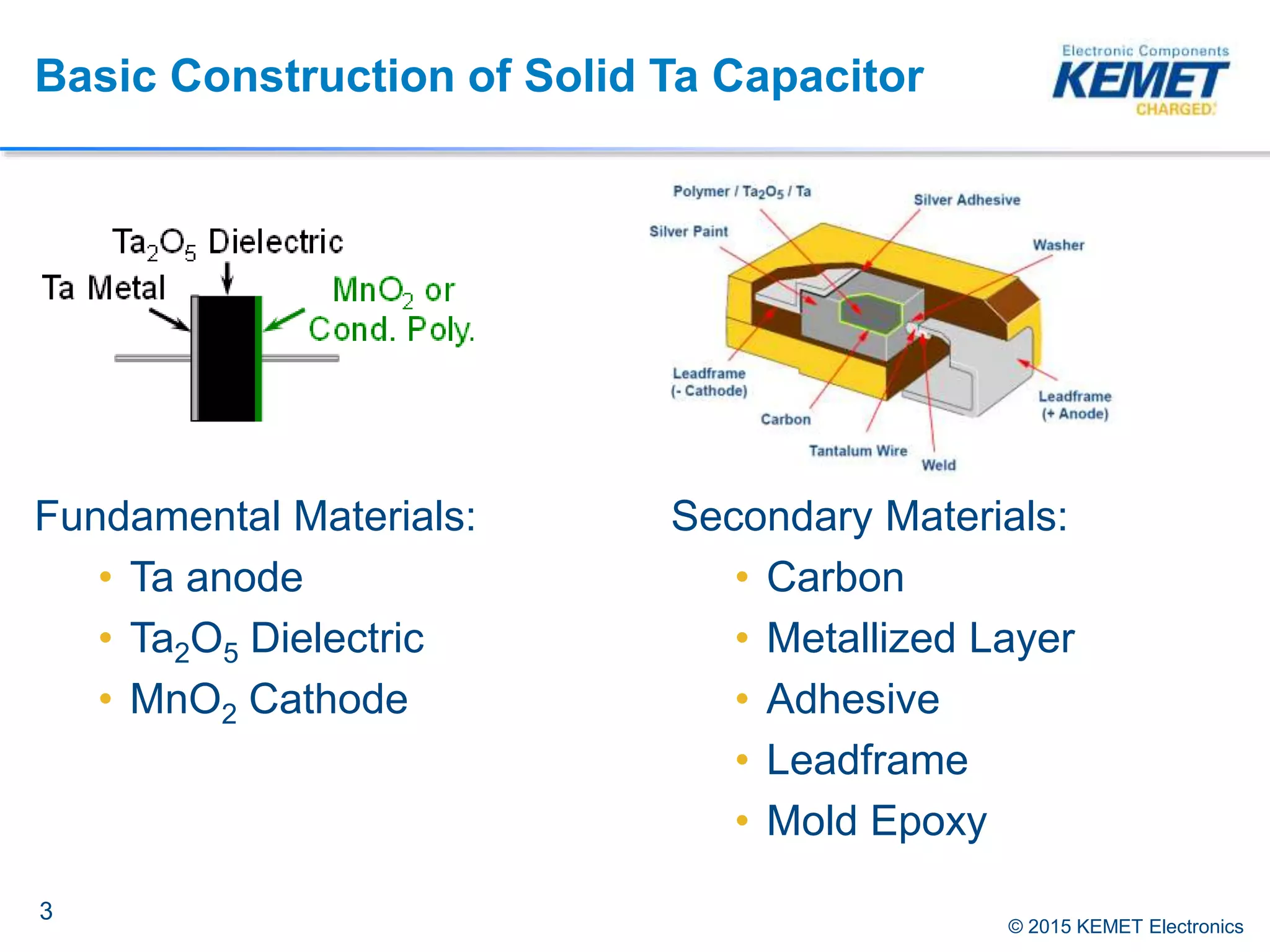 Basic Construction of Solid Ta Capacitor

Electronic Components
KEMET
CHARGED.

$Ta_2O_5$ Dielectric
Ta Metal
$MnO_2$ or
Cond. Poly.

Polymer / $Ta_2O_5$ / Ta
Silver Adhesive
Silver Paint
Washer
Leadframe
(- Cathode)
Carbon
Tantalum Wire
Weld
Leadframe
(+ Anode)

Fundamental Materials:
• Ta anode
• $Ta_2O_5$ Dielectric
• $MnO_2$ Cathode

Secondary Materials:
• Carbon
• Metallized Layer
• Adhesive
• Leadframe
• Mold Epoxy

3

© 2015 KEMET Electronics